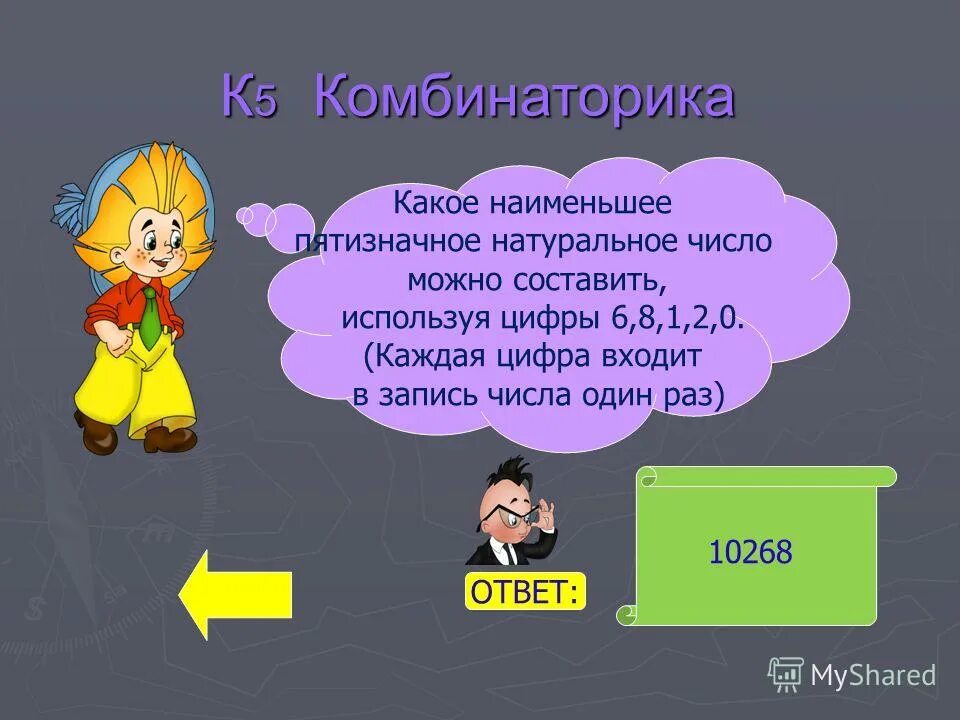 К5 Комбинаторика

Какое наименьшее пятизначное натуральное число можно составить, используя цифры 6,8,1,2,0. (Каждая цифра входит в запись числа один раз)

ОТВЕТ:

10268

MyShared